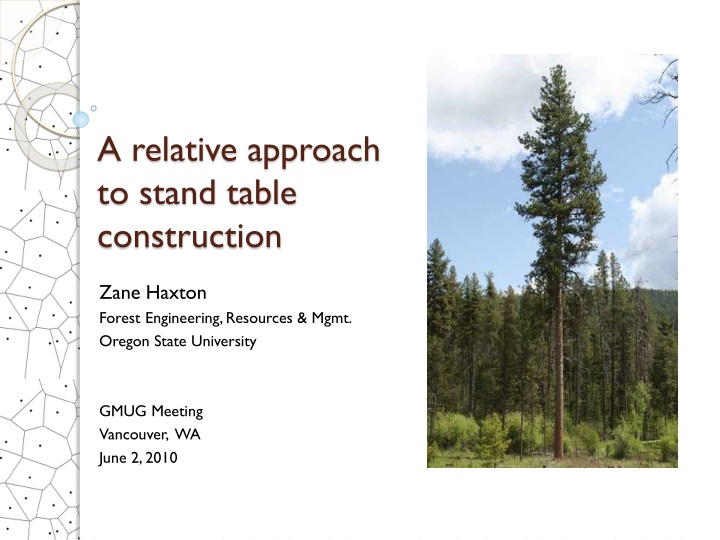 A relative approach to stand table construction

Zane Haxton
Forest Engineering, Resources & Mgmt.
Oregon State University

GMUG Meeting
Vancouver, WA
June 2, 2010